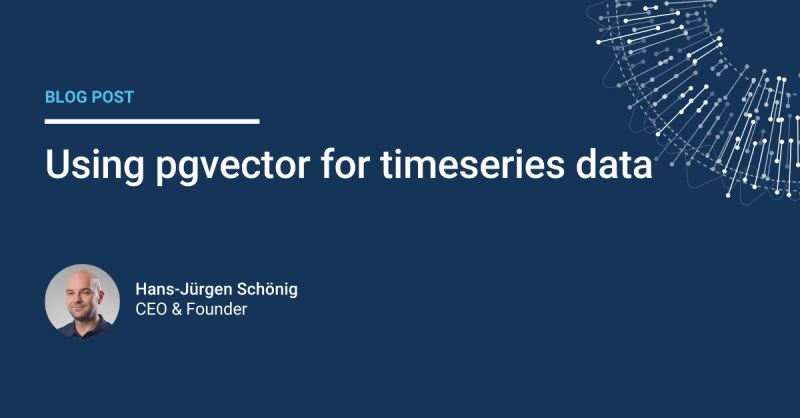 BLOG POST

Using pgvector for timeseries data

Hans-Jürgen Schönig
CEO & Founder